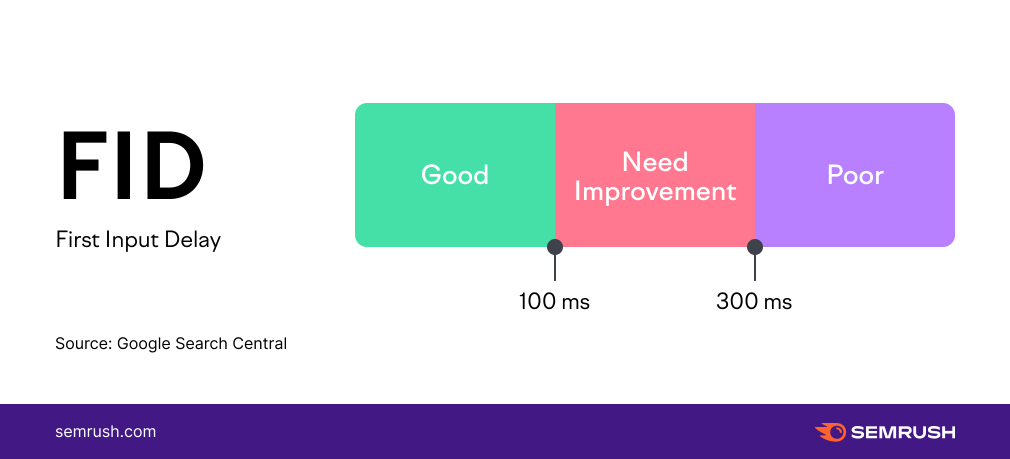 FID

First Input Delay

Good

Need Improvement

Poor

100 ms

300 ms

Source: Google Search Central

semrush.com

SEMRUSH